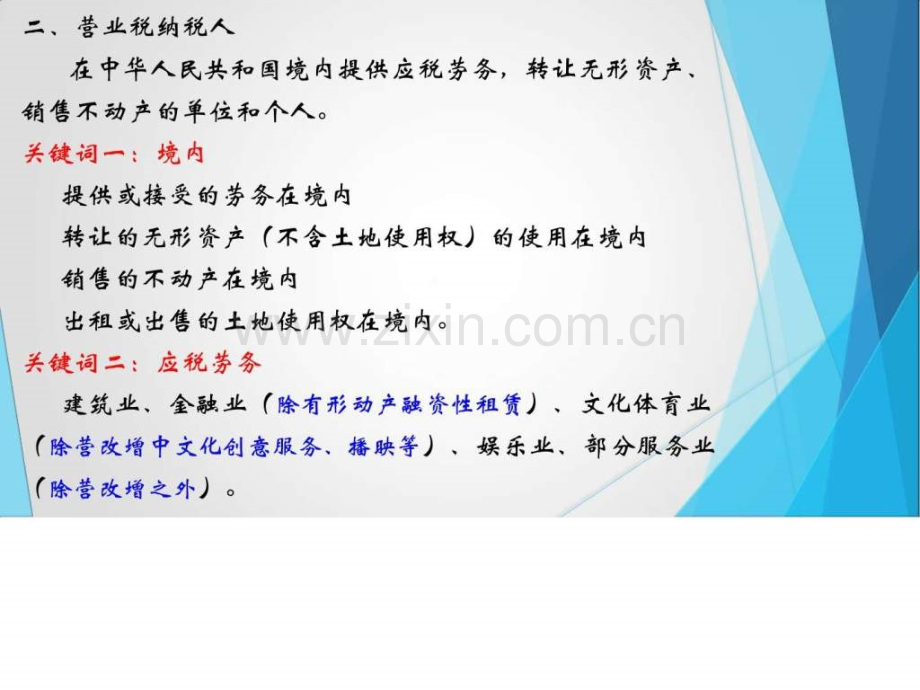 二、营业税纳税人

在中华人民共和国境内提供应税劳务，转让无形资产、销售不动产的单位和个人。

关键词一：境内

提供或接受的劳务在境内

转让的无形资产（不含土地使用权）的使用在境内

销售的不动产在境内

出租或出售的土地使用权在境内。

www.zixin.com.cn

关键词二：应税劳务

建筑业、金融业（除有形动产融资性租赁）、文化体育业（除营改增中文化创意服务、播映等）、娱乐业、部分服务业（除营改增之外）。